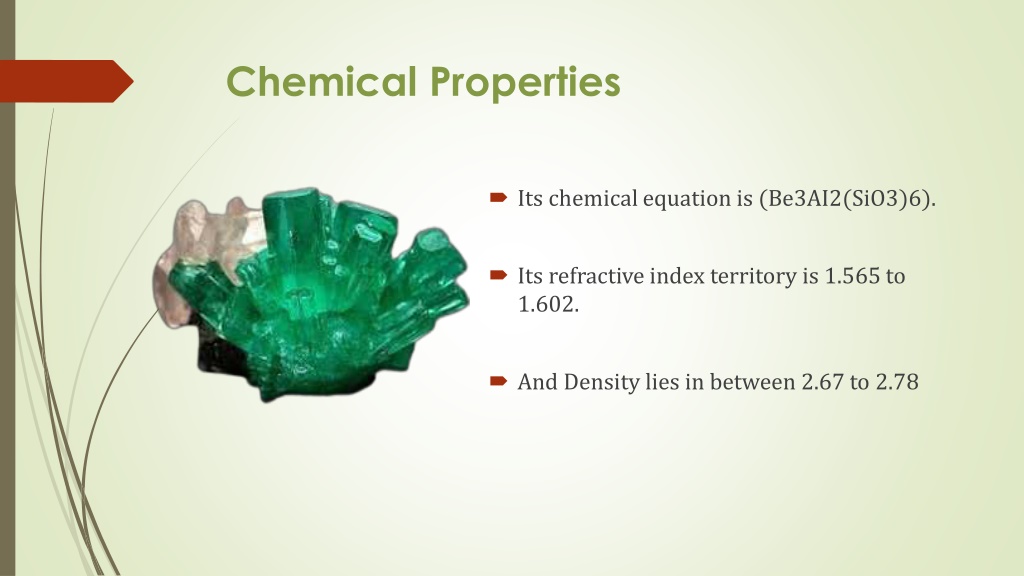 Chemical Properties

Its chemical equation is (Be3AI2(SiO3)6).

Its refractive index territory is 1.565 to 1.602.

And Density lies in between 2.67 to 2.78